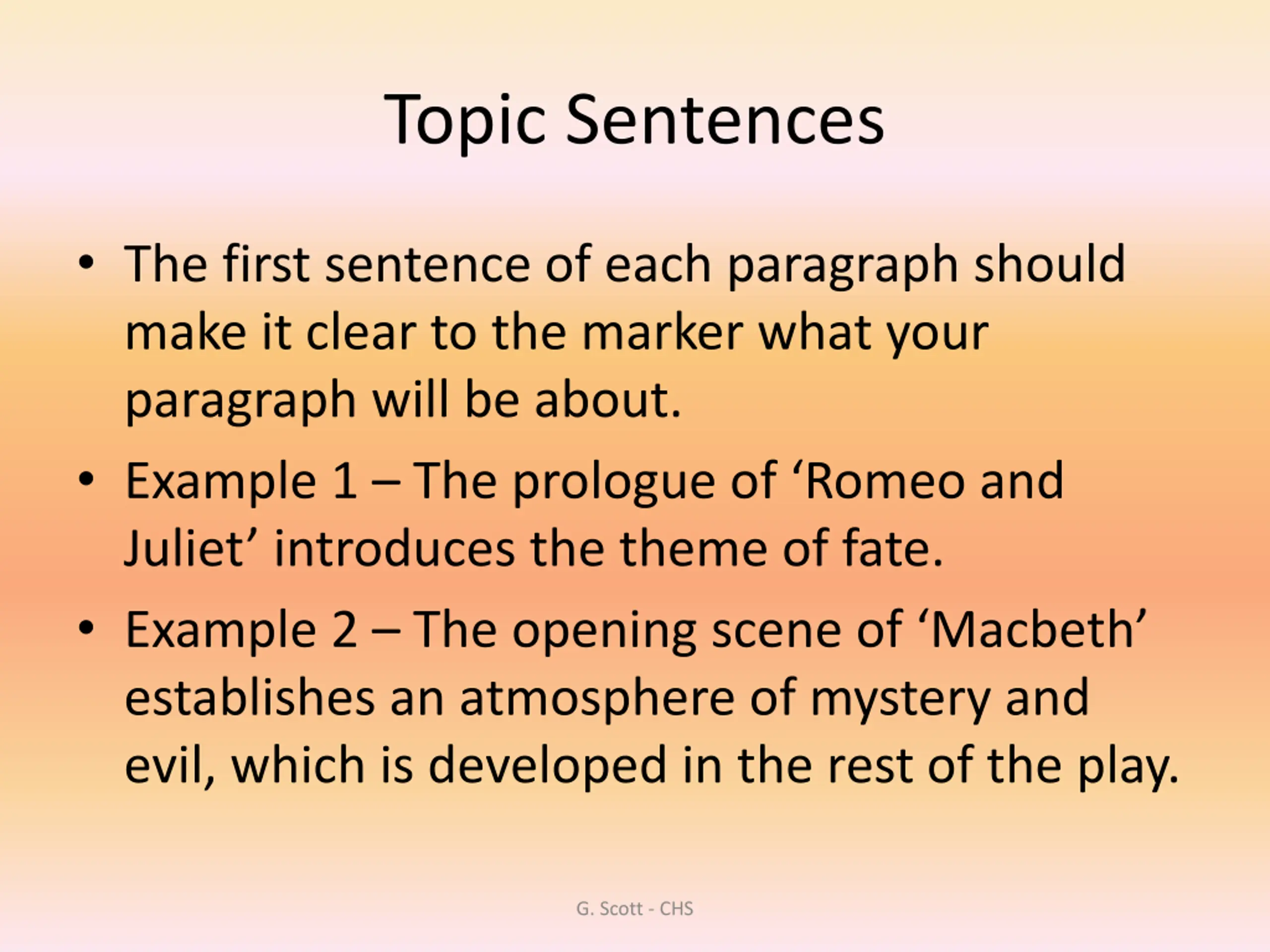 Topic Sentences

• The first sentence of each paragraph should make it clear to the marker what your paragraph will be about.

• Example 1 – The prologue of ‘Romeo and Juliet’ introduces the theme of fate.

• Example 2 – The opening scene of ‘Macbeth’ establishes an atmosphere of mystery and evil, which is developed in the rest of the play.

G. Scott - CHS